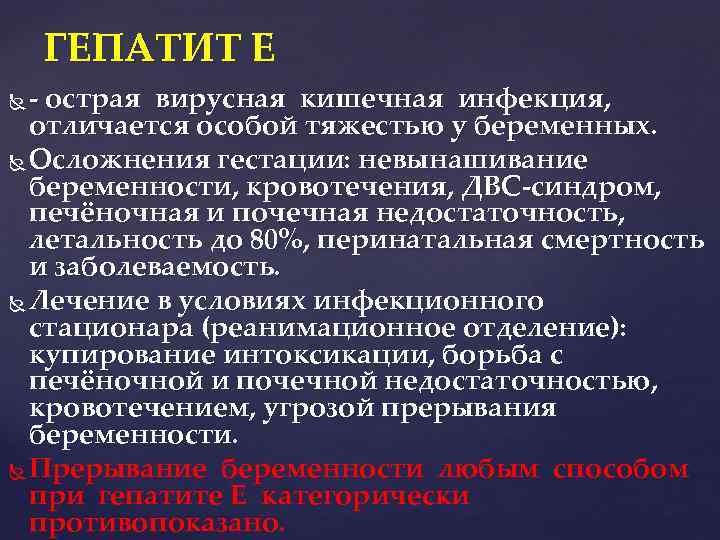 ГЕПАТИТ Е

- острая вирусная кишечная инфекция, отличается особой тяжестью у беременных.

Осложнения гестации: невынашивание беременности, кровотечения, ДВС-синдром, печёночная и почечная недостаточность, летальность до 80%, перинатальная смертность и заболеваемость.

Лечение в условиях инфекционного стационара (реанимационное отделение): купирование интоксикации, борьба с печёночной и почечной недостаточностью, кровотечением, угрозой прерывания беременности.

Прерывание беременности любым способом при гепатите Е категорически противопоказано.